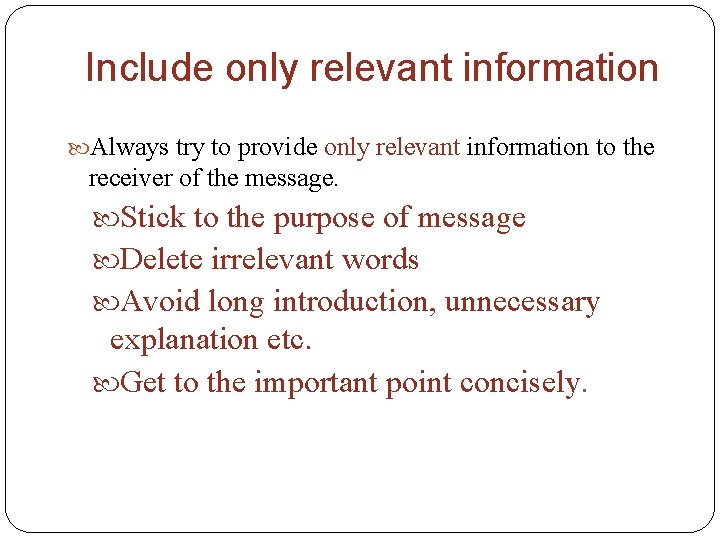 Include only relevant information

Always try to provide only relevant information to the receiver of the message.

Stick to the purpose of message

Delete irrelevant words

Avoid long introduction, unnecessary explanation etc.

Get to the important point concisely.